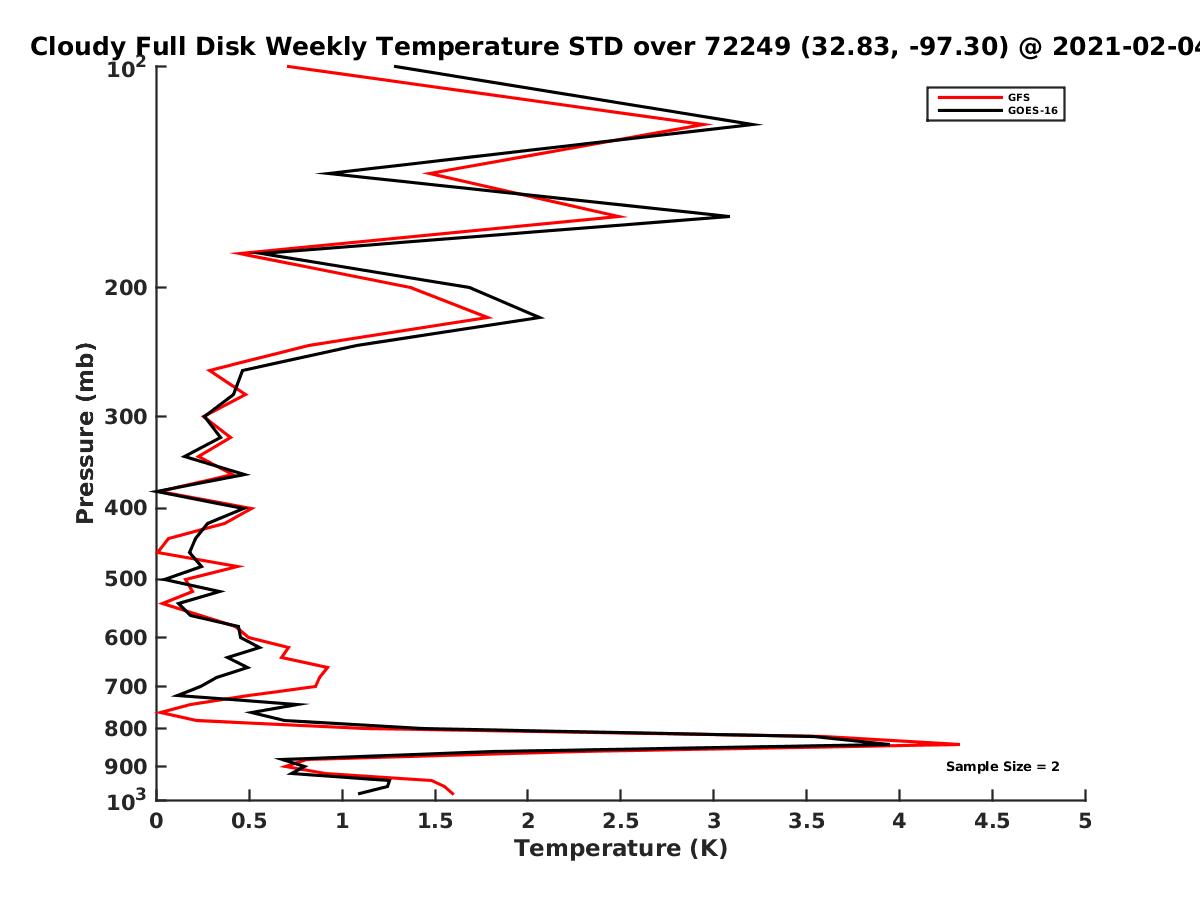 Cloudy Full Disk Weekly Temperature STD over 72249 (32.83, -97.30) @ 2021-02-04

GFS
GOES-16

Pressure (mb)

$10^2$
200
300
400
500
600
700
800
900
$10^3$

Sample Size = 2

0 0.5 1 1.5 2 2.5 3 3.5 4 4.5 5

Temperature (K)